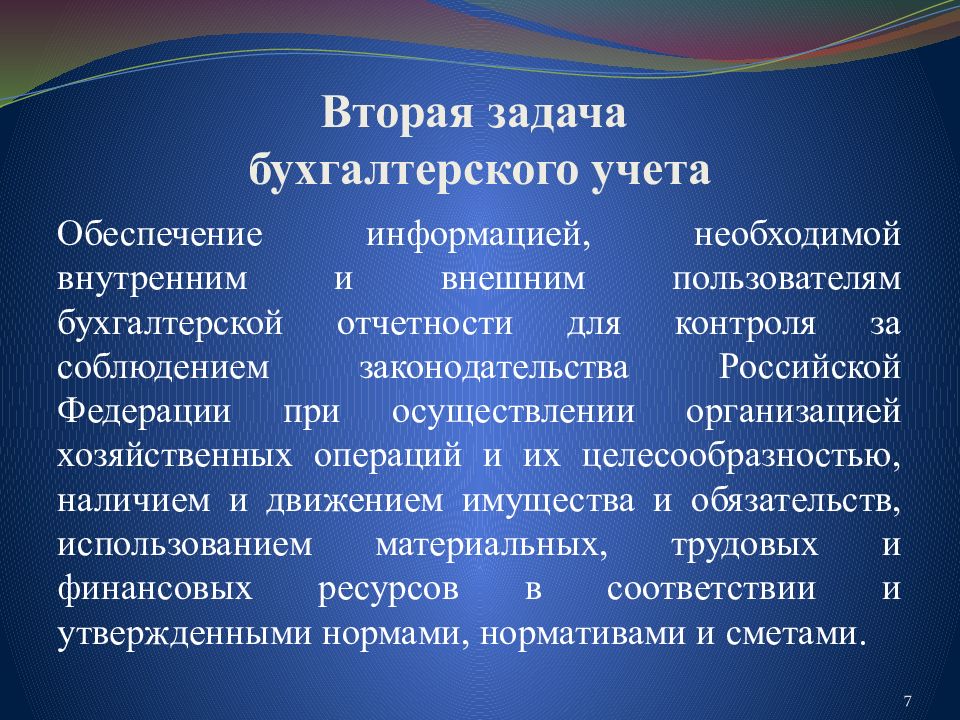 Вторая задача бухгалтерского учета

Обеспечение информацией, необходимой внутренним и внешним пользователям бухгалтерской отчетности для контроля за соблюдением законодательства Российской Федерации при осуществлении организацией хозяйственных операций и их целесообразностью, наличием и движением имущества и обязательств, использованием материальных, трудовых и финансовых ресурсов в соответствии и утвержденными нормами, нормативами и сметами.

7